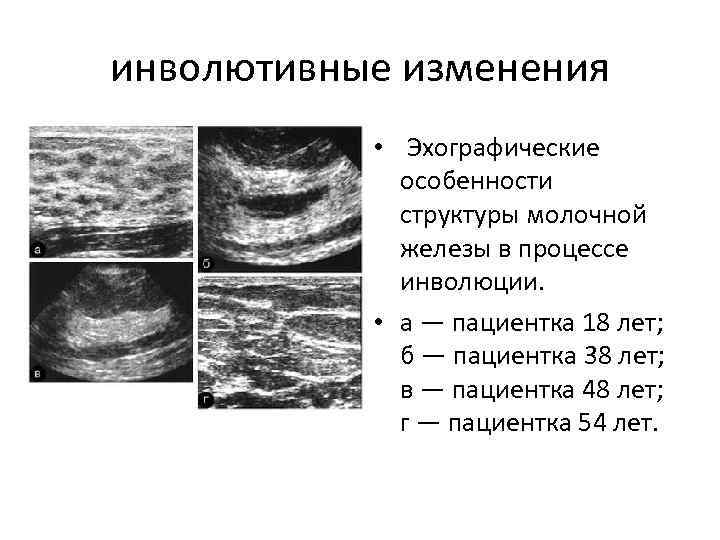 инволютивные изменения

а

б

в

г

• Эхографические особенности структуры молочной железы в процессе инволюции.

• а — пациентка 18 лет; б — пациентка 38 лет; в — пациентка 48 лет; г — пациентка 54 лет.